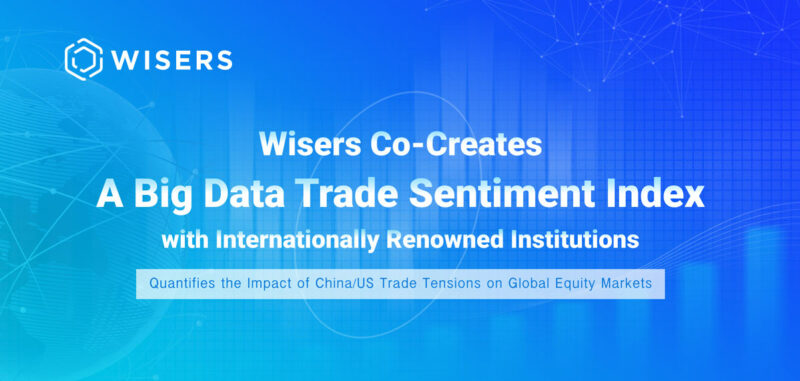 WISERS

Wisers Co-Creates
A Big Data Trade Sentiment Index
with Internationally Renowned Institutions

Quantifies the Impact of China/US Trade Tensions on Global Equity Markets